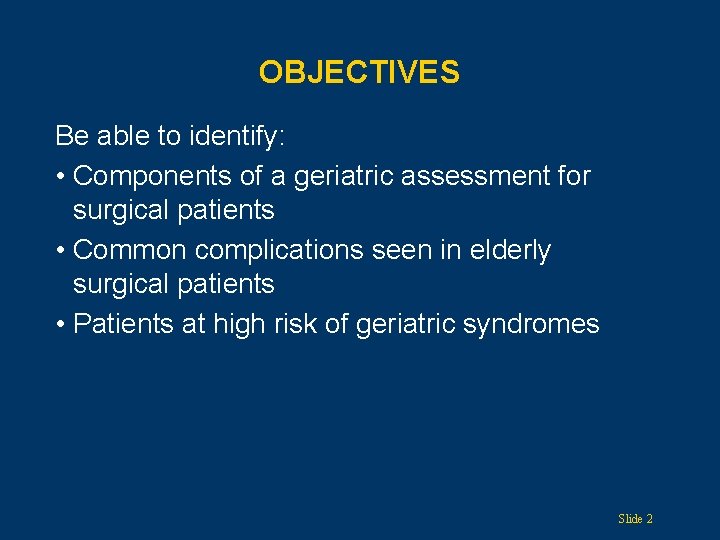 OBJECTIVES

Be able to identify:

• Components of a geriatric assessment for surgical patients

• Common complications seen in elderly surgical patients

• Patients at high risk of geriatric syndromes

Slide 2